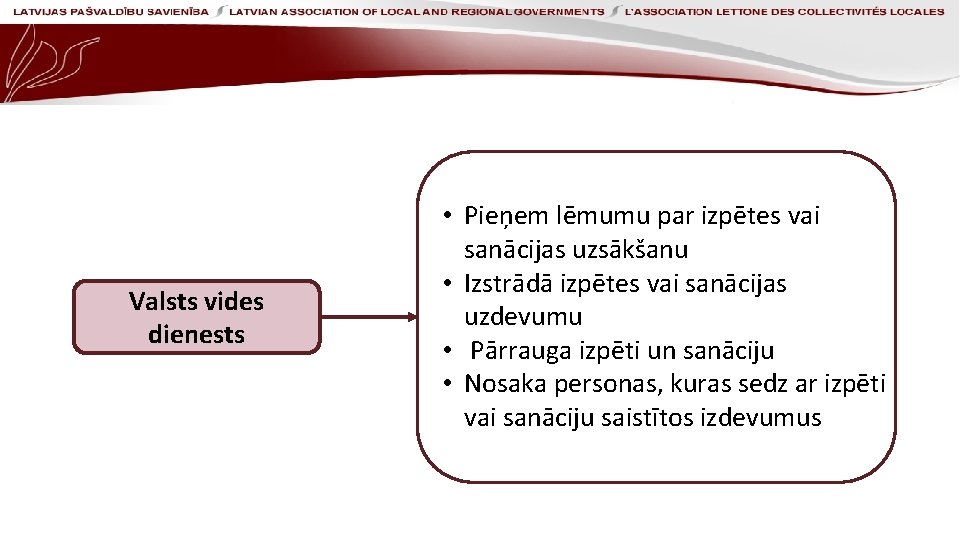 LATVIJAS PAŠVALDĪBU SAVIENĪBA LATVIAN ASSOCIATION OF LOCAL AND REGIONAL GOVERNMENTS L'ASSOCIATION LETTONE DES COLLECTIVITÉS LOCALES

Valsts vides dienests

• Pieņem lēmumu par izpētes vai sanācijas uzsākšanu
• Izstrādā izpētes vai sanācijas uzdevumu
• Pārrauga izpēti un sanāciju
• Nosaka personas, kuras sedz ar izpēti vai sanāciju saistītos izdevumus